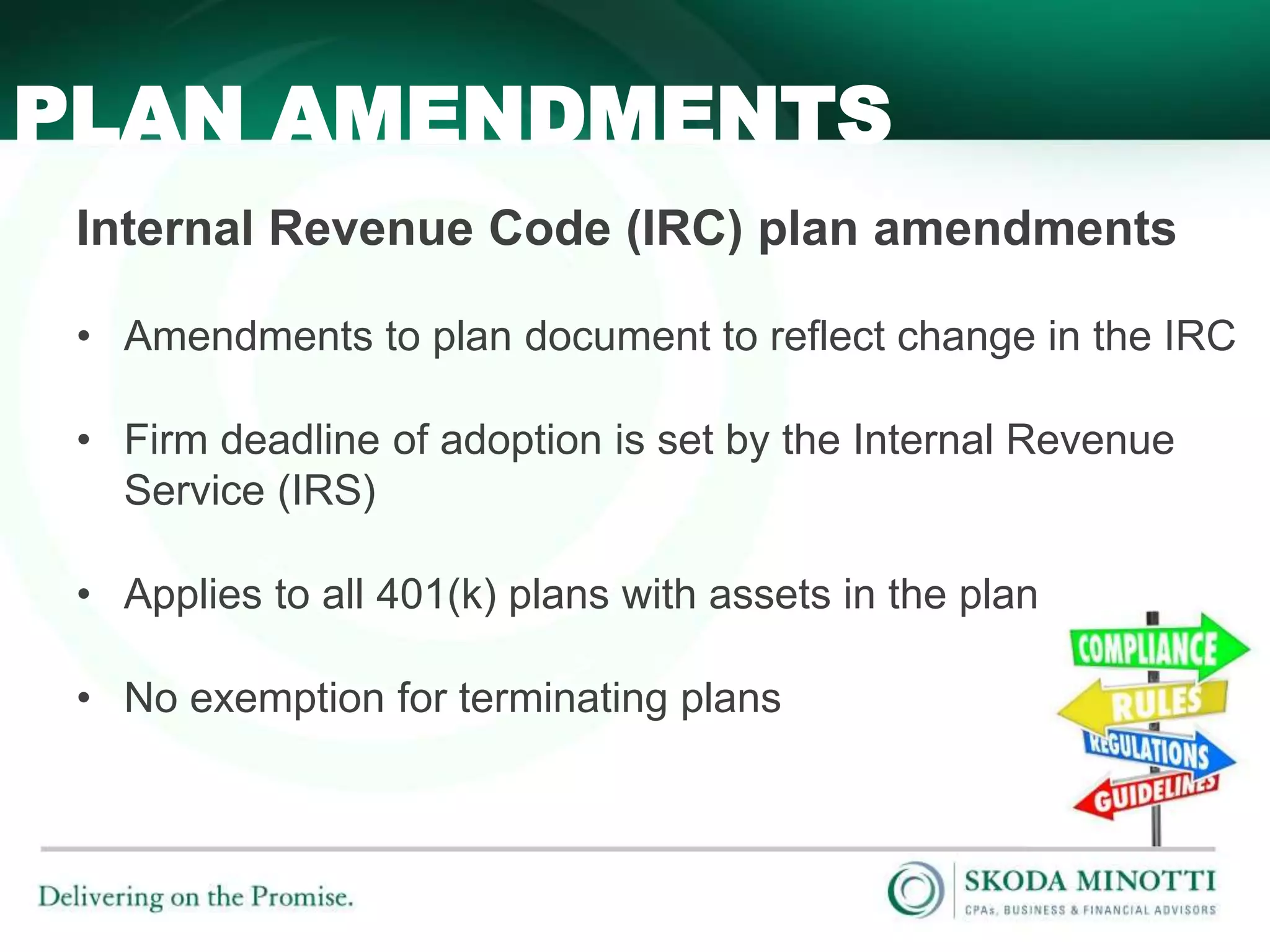 PLAN AMENDMENTS

Internal Revenue Code (IRC) plan amendments

• Amendments to plan document to reflect change in the IRC

• Firm deadline of adoption is set by the Internal Revenue Service (IRS)

• Applies to all 401(k) plans with assets in the plan

• No exemption for terminating plans

COMPLIANCE
RULES
REGULATIONS
GUIDELINES

Delivering on the Promise.

SKODA MINOTTI
CPAs, BUSINESS & FINANCIAL ADVISORS